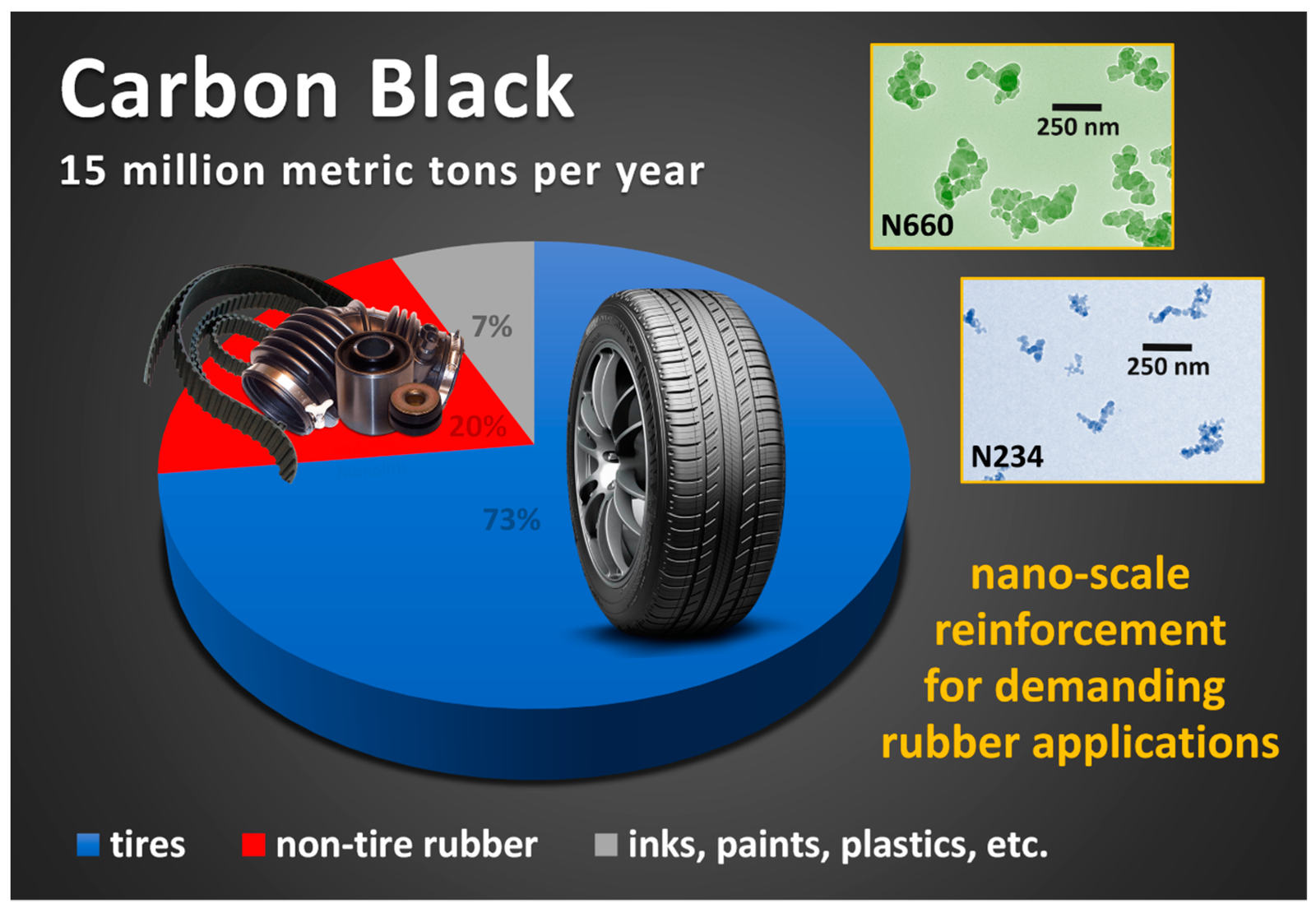 Carbon Black

15 million metric tons per year

250 nm

N660

250 nm

N234

7%

20%

73%

nano-scale reinforcement for demanding rubber applications

tires non-tire rubber inks, paints, plastics, etc.